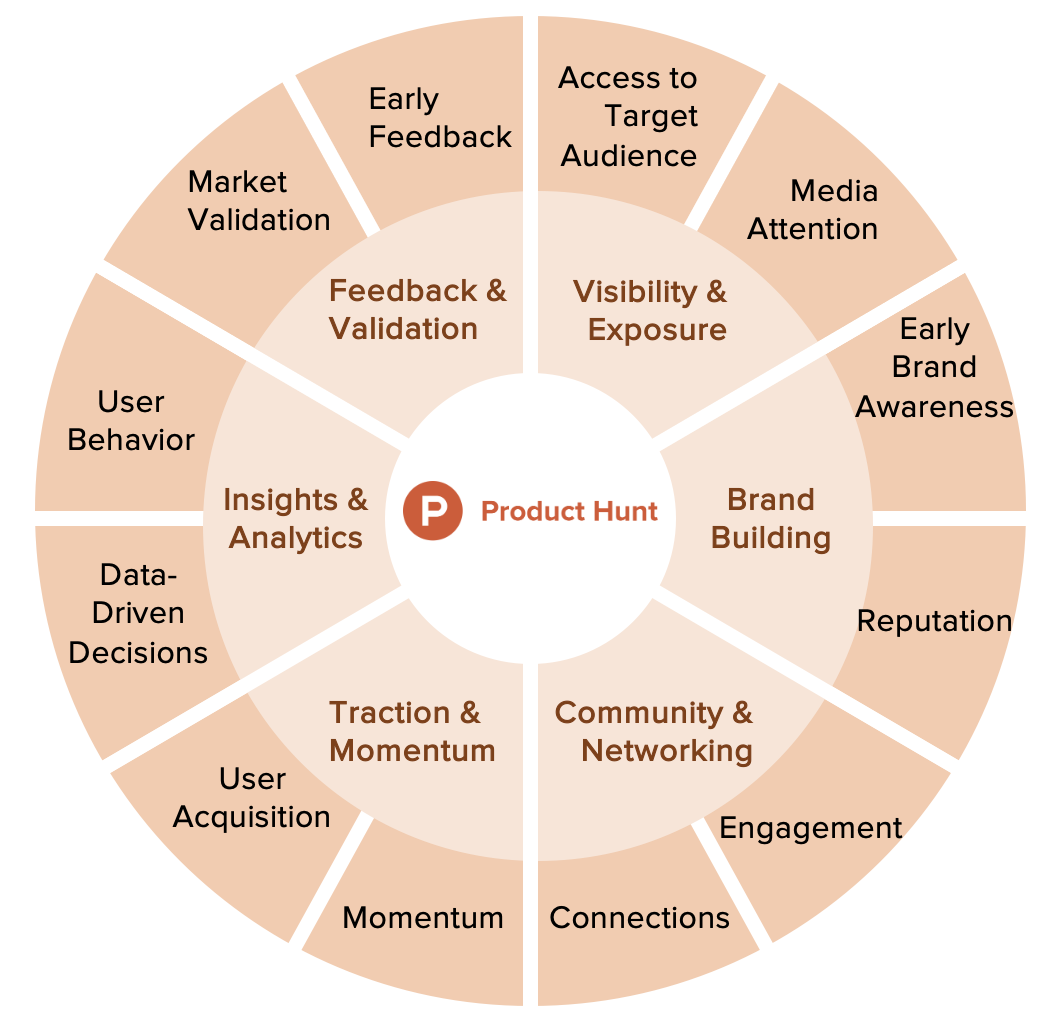 P Product Hunt

Visibility & Exposure

Access to Target Audience

Media Attention

Brand Building

Early Brand Awareness

Reputation

Community & Networking

Engagement

Connections

Traction & Momentum

Momentum

User Acquisition

Insights & Analytics

Data-Driven Decisions

User Behavior

Feedback & Validation

Market Validation

Early Feedback